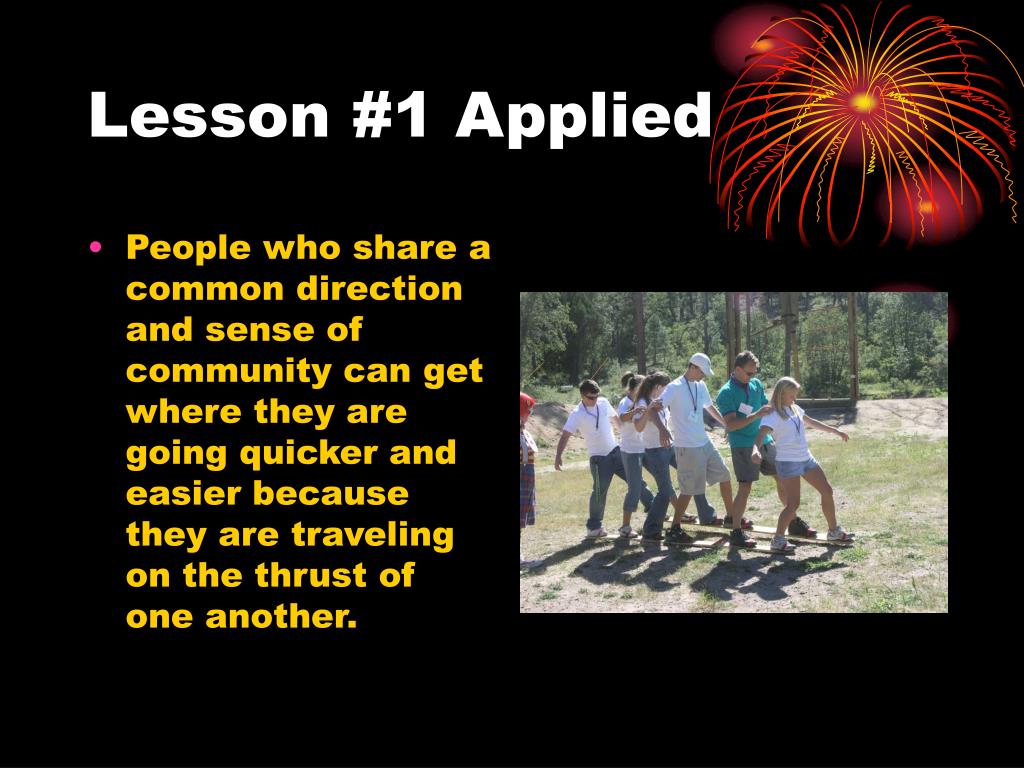 Lesson #1 Applied

• People who share a common direction and sense of community can get where they are going quicker and easier because they are traveling on the thrust of one another.